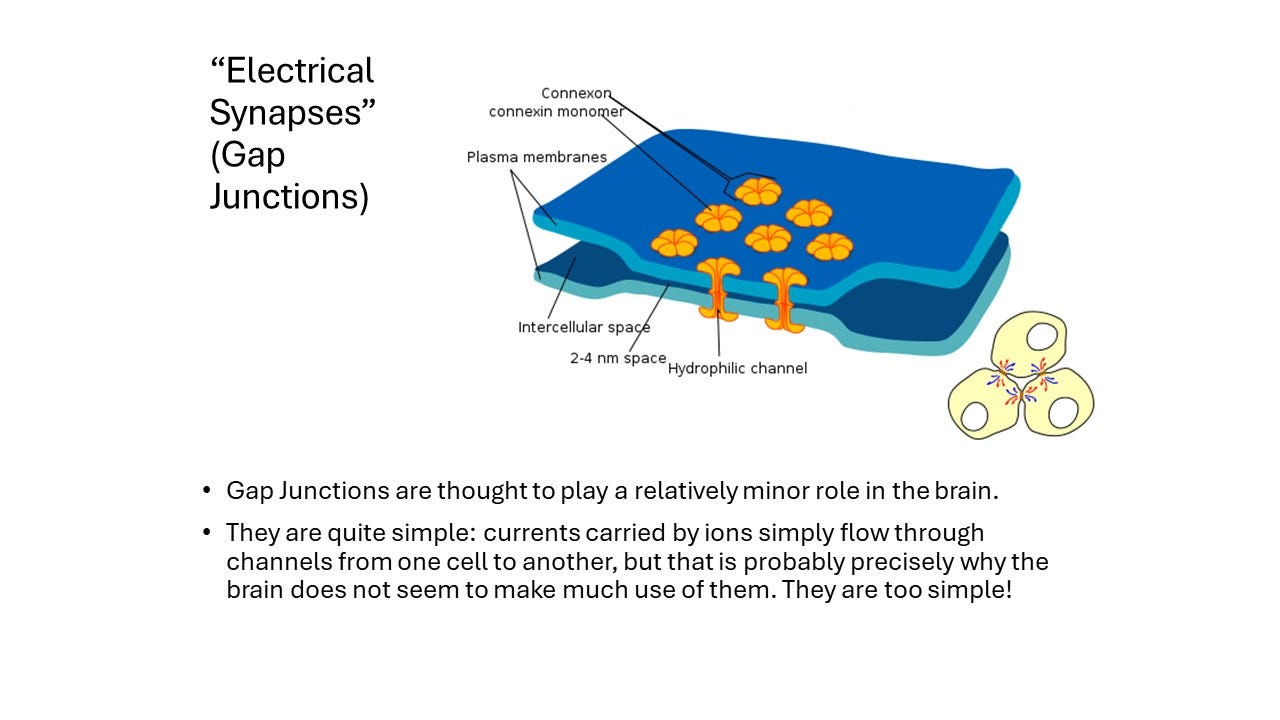 “Electrical Synapses” (Gap Junctions)

Connexon
connexin monomer
Plasma membranes
Intercellular space
2-4 nm space
Hydrophilic channel

• Gap Junctions are thought to play a relatively minor role in the brain.

• They are quite simple: currents carried by ions simply flow through channels from one cell to another, but that is probably precisely why the brain does not seem to make much use of them. They are too simple!